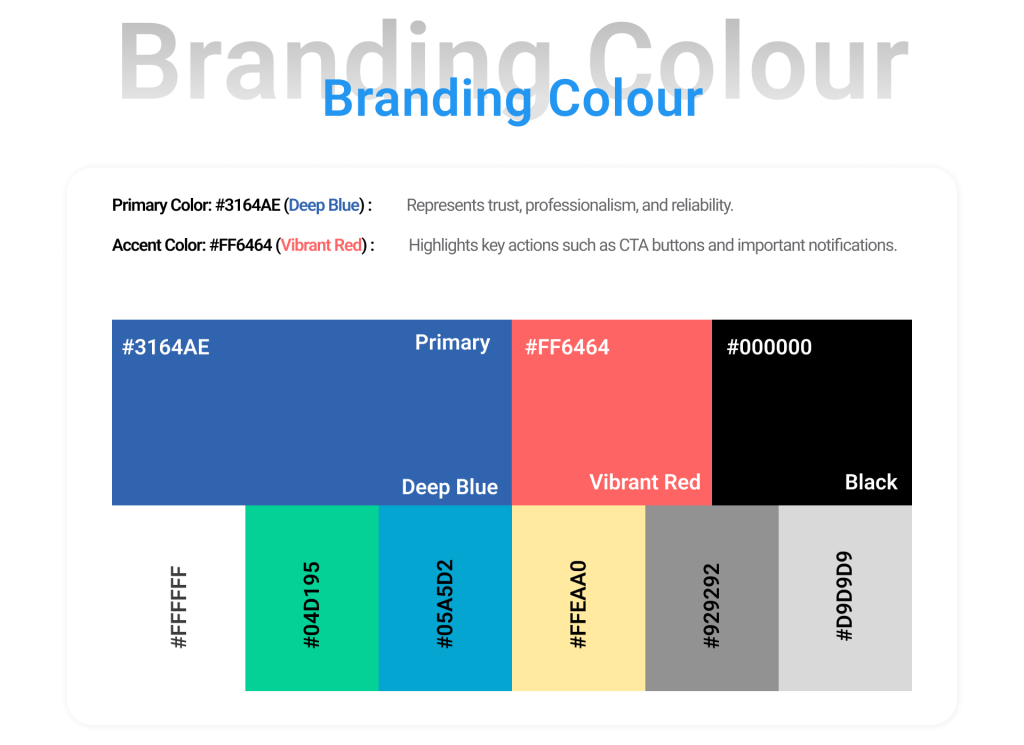 Branding Colour
Branding Colour

Primary Color: #3164AE (Deep Blue) : Represents trust, professionalism, and reliability.

Accent Color: #FF6464 (Vibrant Red) : Highlights key actions such as CTA buttons and important notifications.

#3164AE
Primary
Deep Blue

#FF6464
Vibrant Red

#000000
Black

#FFFFFF
#04D195
#05A5D2
#FFEAA0
#929292
#D9D9D9